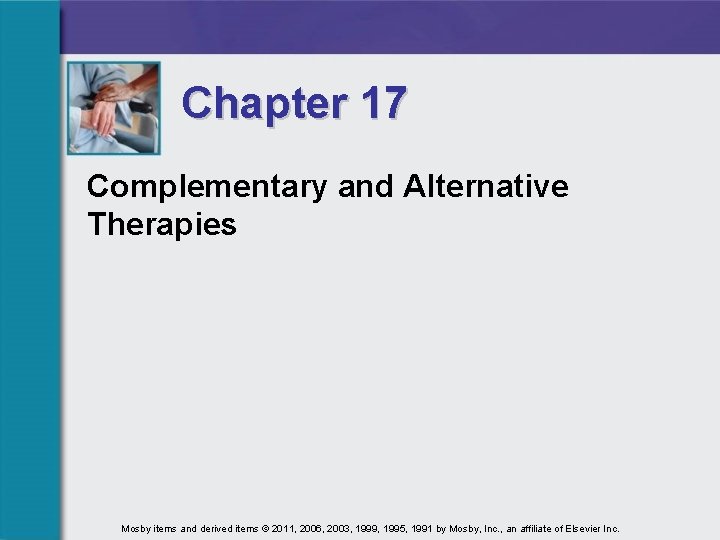 Chapter 17

Complementary and Alternative Therapies

Mosby items and derived items © 2011, 2006, 2003, 1999, 1995, 1991 by Mosby, Inc., an affiliate of Elsevier Inc.